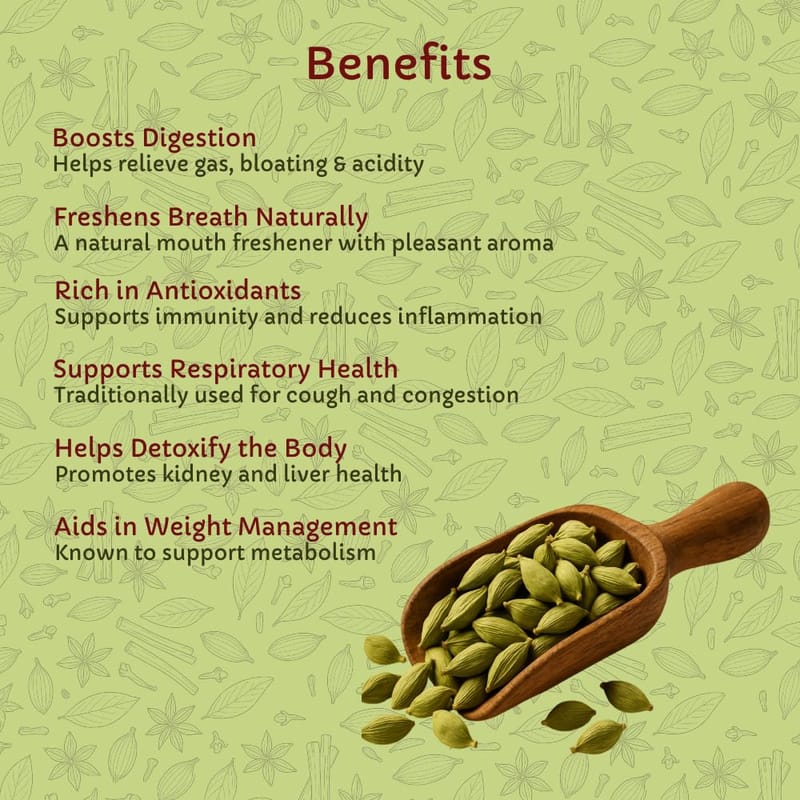 Benefits

Boosts Digestion
Helps relieve gas, bloating & acidity

Freshens Breath Naturally
A natural mouth freshener with pleasant aroma

Rich in Antioxidants
Supports immunity and reduces inflammation

Supports Respiratory Health
Traditionally used for cough and congestion

Helps Detoxify the Body
Promotes kidney and liver health

Aids in Weight Management
Known to support metabolism